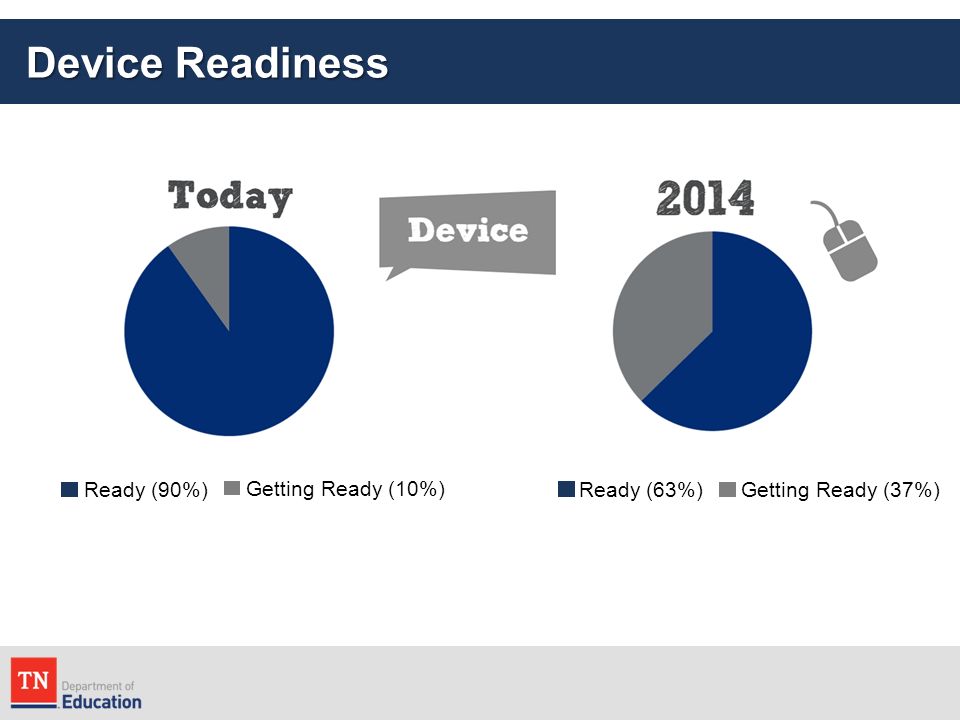 Device Readiness

Today

Device

2014

Ready (90%) Getting Ready (10%)

Ready (63%) Getting Ready (37%)

TN Department of Education